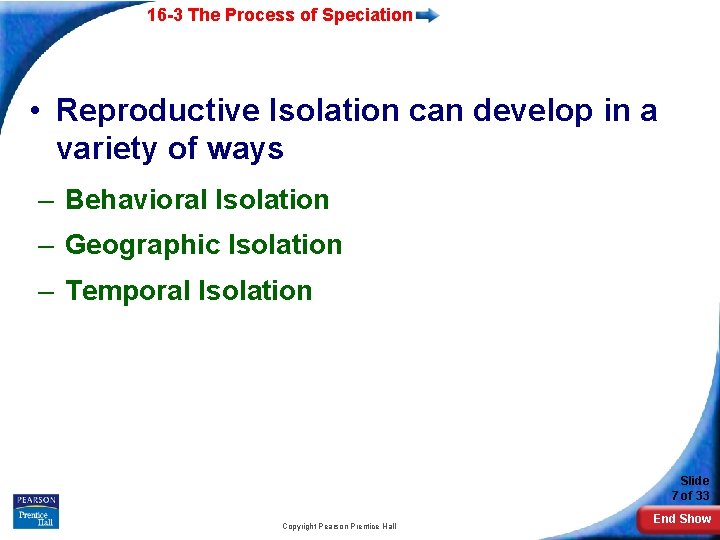 16-3 The Process of Speciation

• Reproductive Isolation can develop in a variety of ways

– Behavioral Isolation

– Geographic Isolation

– Temporal Isolation

PEARSON
Prentice Hall

Copyright Pearson Prentice Hall

Slide
7 of 33

End Show